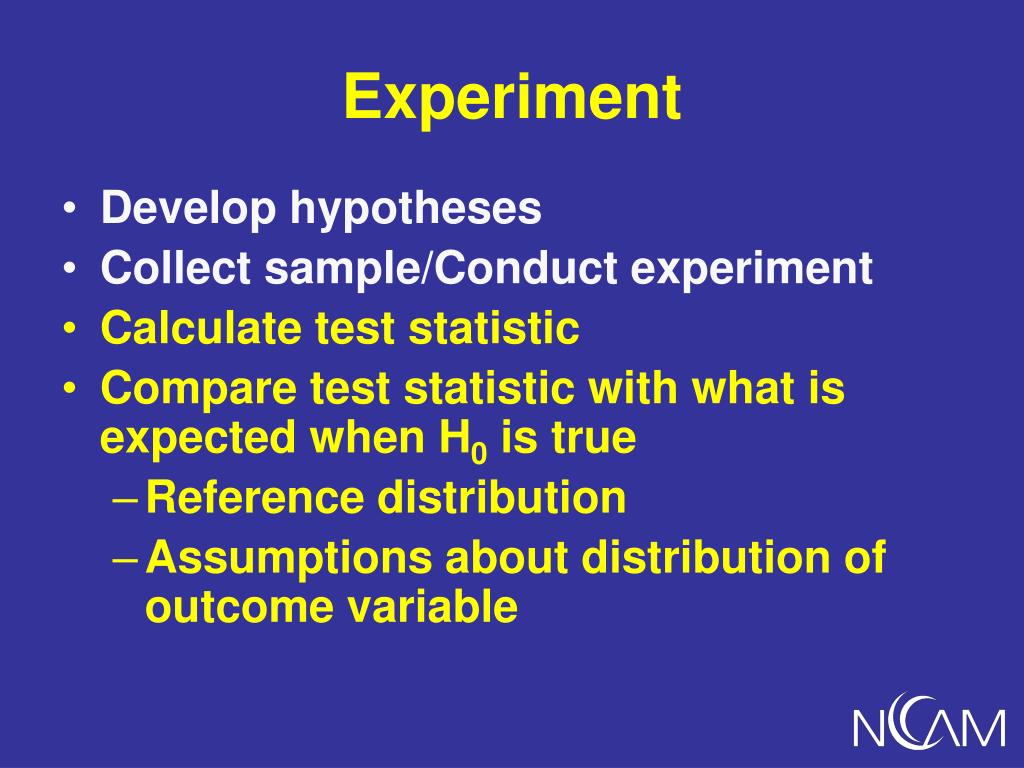 Experiment

• Develop hypotheses
• Collect sample/Conduct experiment
• Calculate test statistic
• Compare test statistic with what is expected when $H_0$ is true
– Reference distribution
– Assumptions about distribution of outcome variable

NCCAM